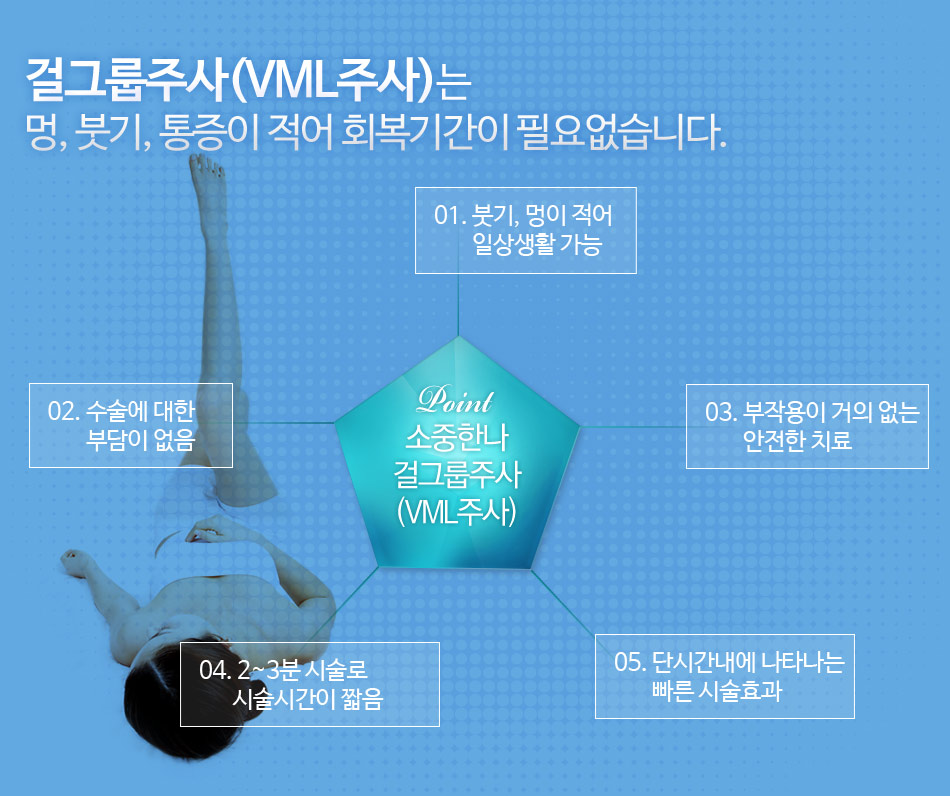 걸그룹주사(VML주사)는
멍, 붓기, 통증이 적어 회복기간이 필요없습니다.

01. 붓기, 멍이 적어
일상생활 가능

02. 수술에 대한
부담이 없음

Point
소중한나
걸그룹주사
(VML주사)

03. 부작용이 거의 없는
안전한 치료

04. 2~3분 시술로
시술시간이 짧음

05. 단시간내에 나타나는
빠른 시술효과